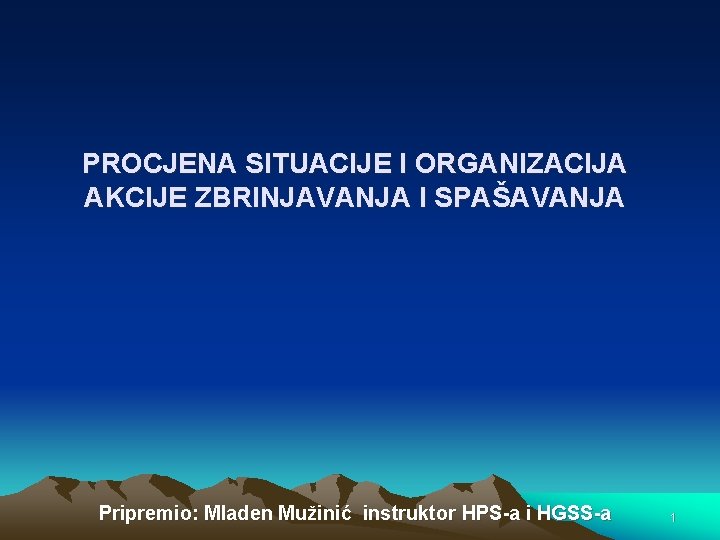 PROCJENA SITUACIJE I ORGANIZACIJA AKCIJE ZBRINJAVANJA I SPAŠAVANJA

Pripremio: Mladen Mužinić instruktor HPS-a i HGSS-a

1